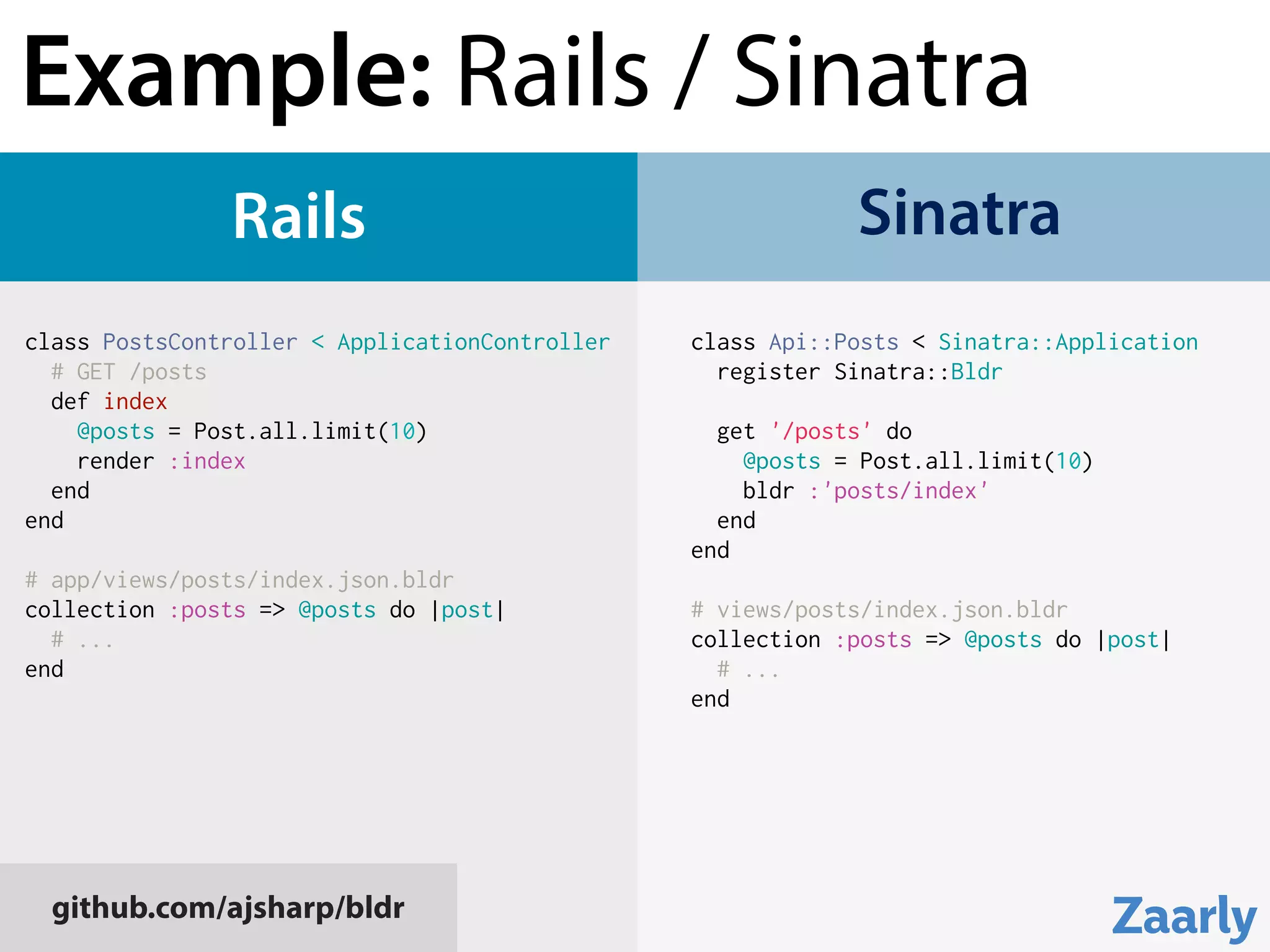 Example: Rails / Sinatra

Rails

class PostsController < ApplicationController
  # GET /posts
  def index
    @posts = Post.all.limit(10)
    render :index
  end
end

# app/views/posts/index.json.bldr
collection :posts => @posts do |post|
  # ...
end

github.com/ajsharp/bldr

Sinatra

class Api::Posts < Sinatra::Application
  register Sinatra::Bldr

  get '/posts' do
    @posts = Post.all.limit(10)
    bldr :'posts/index'
  end
end

# views/posts/index.json.bldr
collection :posts => @posts do |post|
  # ...
end

Zaarly